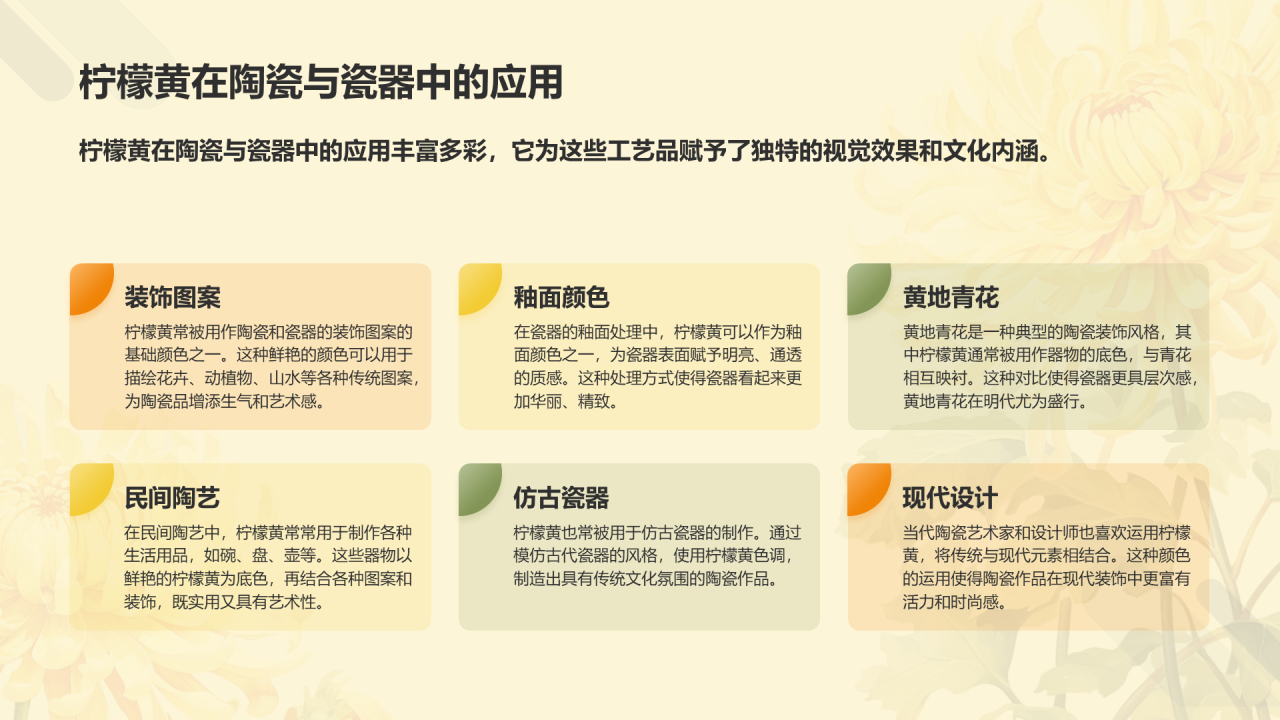 柠檬黄在陶瓷与瓷器中的应用

柠檬黄在陶瓷与瓷器中的应用丰富多彩，它为这些工艺品赋予了独特的视觉效果和文化内涵。

装饰图案

柠檬黄常被用作陶瓷和瓷器的装饰图案的基础颜色之一。这种鲜艳的颜色可以用于描绘花卉、动植物、山水等各种传统图案，为陶瓷品增添生气和艺术感。

釉面颜色

在瓷器的釉面处理中，柠檬黄可以作为釉面颜色之一，为瓷器表面赋予明亮、通透的质感。这种处理方式使得瓷器看起来更加华丽、精致。

黄地青花

黄地青花是一种典型的陶瓷装饰风格，其中柠檬黄通常被用作器物的底色，与青花相互映衬。这种对比使得瓷器更具层次感，黄地青花在明代尤为盛行。

民间陶艺

在民间陶艺中，柠檬黄常常用于制作各种生活用品，如碗、盘、壶等。这些器物以鲜艳的柠檬黄为底色，再结合各种图案和装饰，既实用又具有艺术性。

仿古瓷器

柠檬黄也常被用于仿古瓷器的制作。通过模仿古代瓷器的风格，使用柠檬黄色调，制造出具有传统文化氛围的陶瓷作品。

现代设计

当代陶瓷艺术家和设计师也喜欢运用柠檬黄，将传统与现代元素相结合。这种颜色的运用使得陶瓷作品在现代装饰中更富有活力和时尚感。